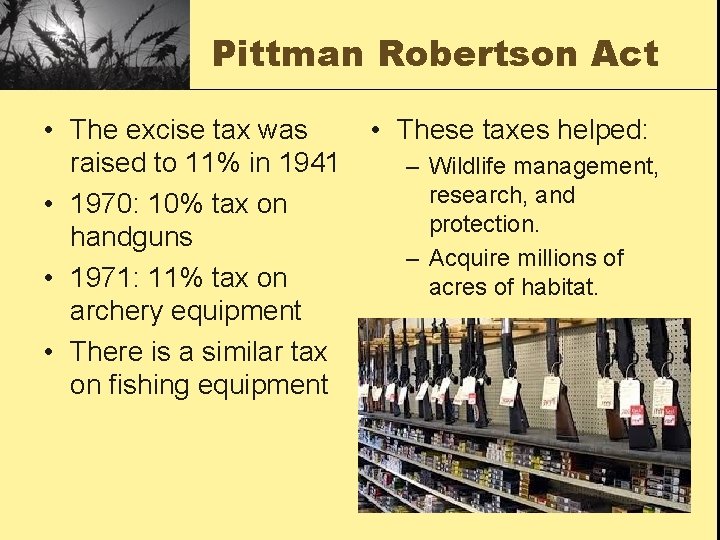 Pittman Robertson Act

• The excise tax was raised to 11% in 1941
• 1970: 10% tax on handguns
• 1971: 11% tax on archery equipment
• There is a similar tax on fishing equipment

• These taxes helped:
– Wildlife management, research, and protection.
– Acquire millions of acres of habitat.